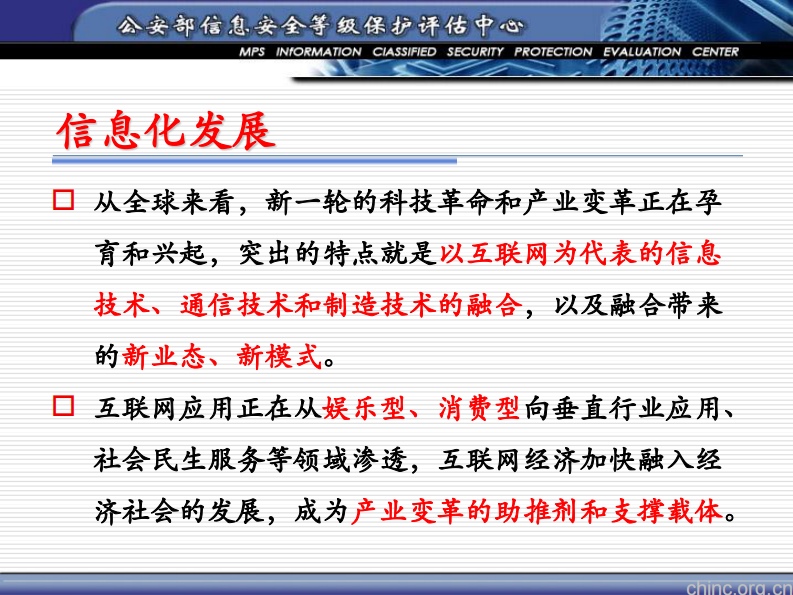 公安部信息安全等级保护评估中心
MPS INFORMATION CLASSIFIED SECURITY PROTECTION EVALUATION CENTER

信息化发展

□ 从全球来看，新一轮的科技革命和产业变革正在孕育和兴起，突出的特点就是以互联网为代表的信息技术、通信技术和制造技术的融合，以及融合带来的新业态、新模式。

□ 互联网应用正在从娱乐型、消费型向垂直行业应用、社会民生服务等领域渗透，互联网经济加快融入经济社会的发展，成为产业变革的助推剂和支撑载体。

chinc.org.cn